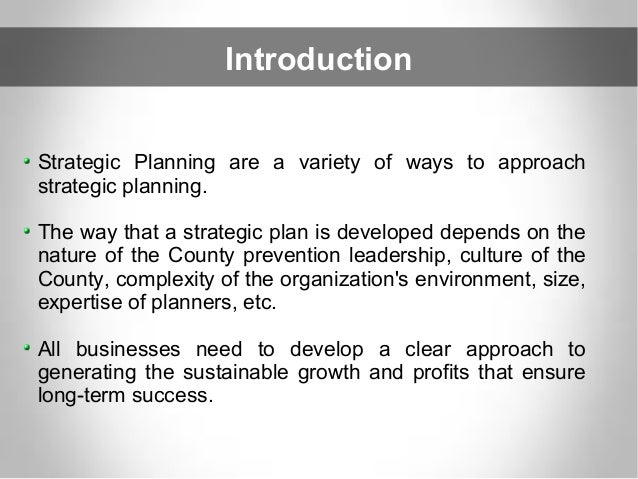 Introduction

• Strategic Planning are a variety of ways to approach strategic planning.

• The way that a strategic plan is developed depends on the nature of the County prevention leadership, culture of the County, complexity of the organization's environment, size, expertise of planners, etc.

• All businesses need to develop a clear approach to generating the sustainable growth and profits that ensure long-term success.